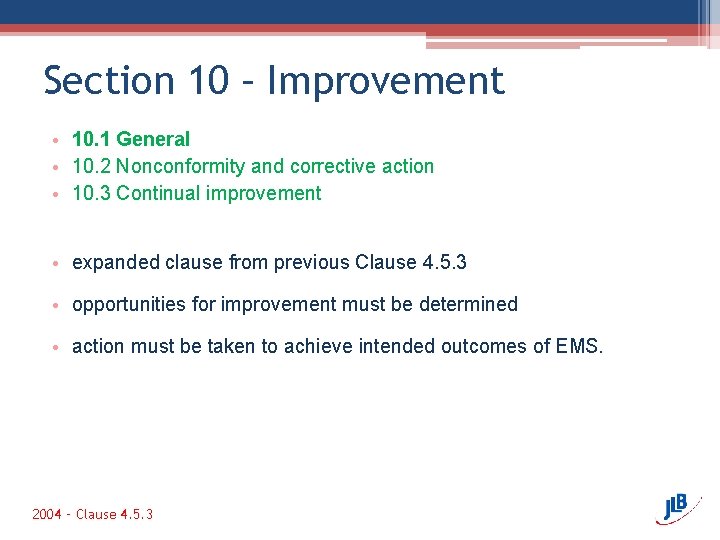 Section 10 – Improvement

• 10.1 General
• 10.2 Nonconformity and corrective action
• 10.3 Continual improvement

• expanded clause from previous Clause 4.5.3
• opportunities for improvement must be determined
• action must be taken to achieve intended outcomes of EMS.

2004 – Clause 4.5.3

JLB